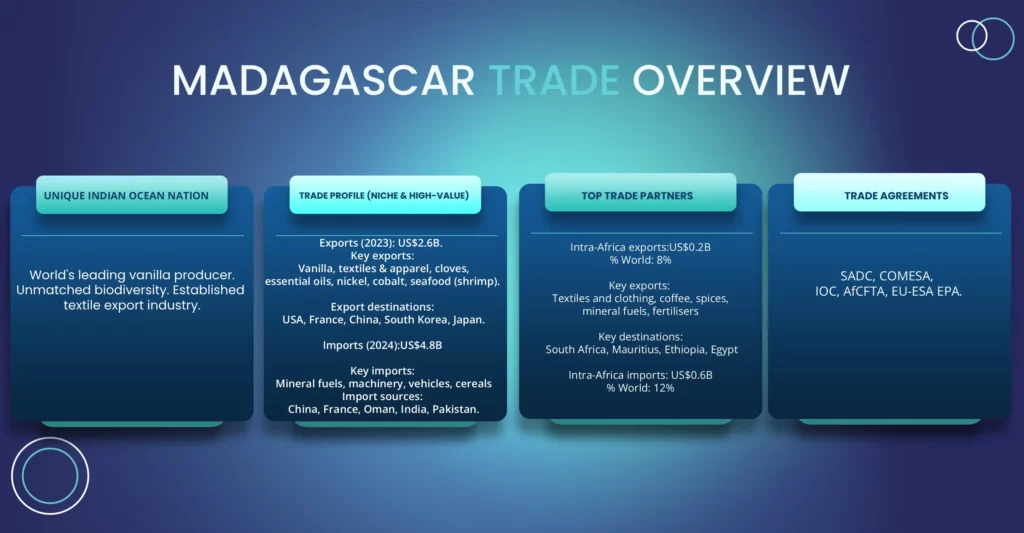 MADAGASCAR TRADE OVERVIEW

UNIQUE INDIAN OCEAN NATION

World's leading vanilla producer. Unmatched biodiversity. Established textile export industry.

TRADE PROFILE (NICHE & HIGH-VALUE)

Exports (2023): US$2.6B.
Key exports:
Vanilla, textiles & apparel, cloves, essential oils, nickel, cobalt, seafood (shrimp).

Export destinations:
USA, France, China, South Korea, Japan.

Imports (2024):US$4.8B

Key imports:
Mineral fuels, machinery, vehicles, cereals
Import sources:
China, France, Oman, India, Pakistan.

TOP TRADE PARTNERS

Intra-Africa exports:US$0.2B
% World: 8%

Key exports:
Textiles and clothing, coffee, spices, mineral fuels, fertilisers

Key destinations:
South Africa, Mauritius, Ethiopia, Egypt

Intra-Africa imports: US$0.6B
% World: 12%

TRADE AGREEMENTS

SADC, COMESA, IOC, AfCFTA, EU-ESA EPA.